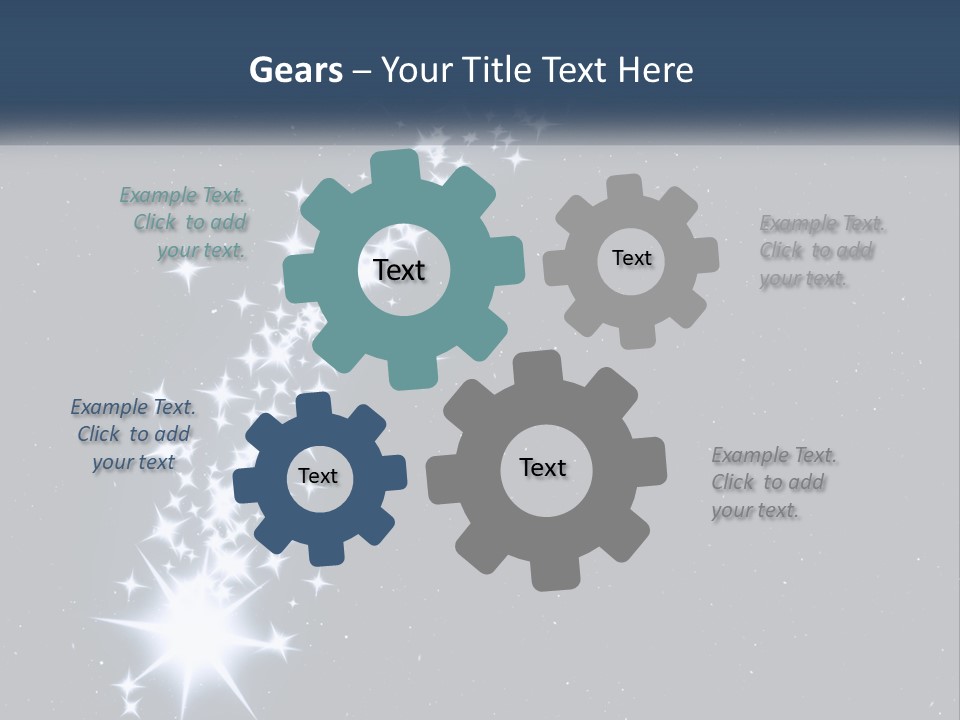 Gears – Your Title Text Here

Example Text. Click to add your text.

Text

Text

Example Text. Click to add your text.

Example Text. Click to add your text

Text

Text

Example Text. Click to add your text.